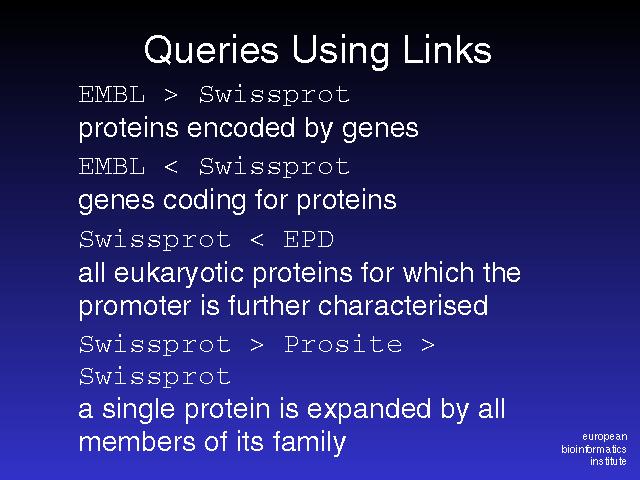 Queries Using Links

EMBL > Swissprot
proteins encoded by genes

EMBL < Swissprot
genes coding for proteins

Swissprot < EPD
all eukaryotic proteins for which the promoter is further characterised

Swissprot > Prosite > Swissprot
a single protein is expanded by all members of its family

european
bioinformatics
institute